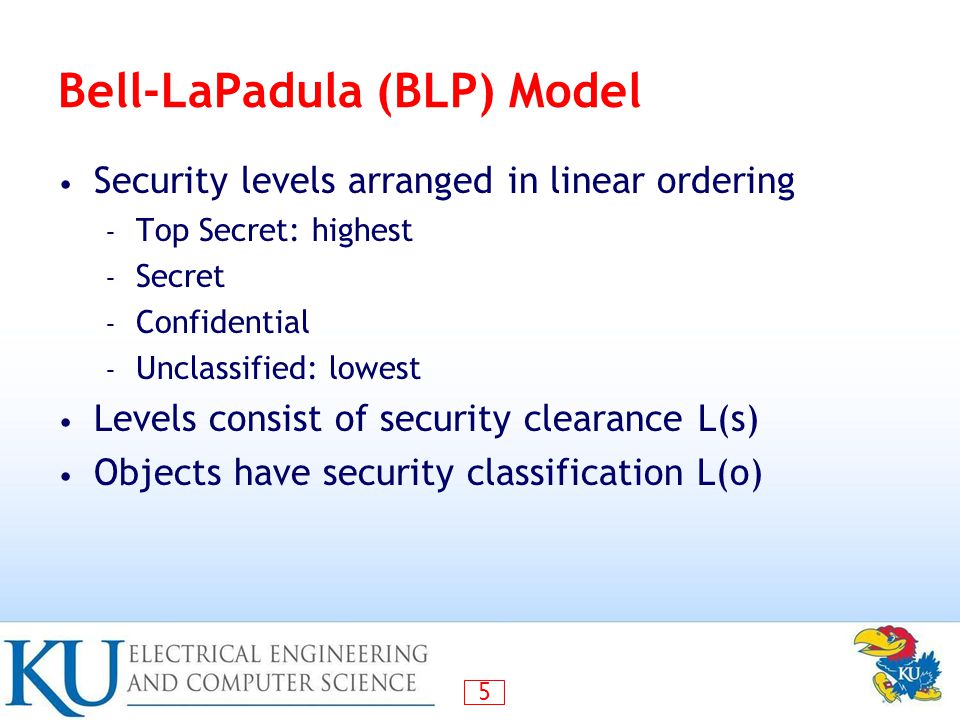 Bell-LaPadula (BLP) Model

• Security levels arranged in linear ordering
  - Top Secret: highest
  - Secret
  - Confidential
  - Unclassified: lowest
• Levels consist of security clearance L(s)
• Objects have security classification L(o)

KU ELECTRICAL ENGINEERING AND COMPUTER SCIENCE

5

KU